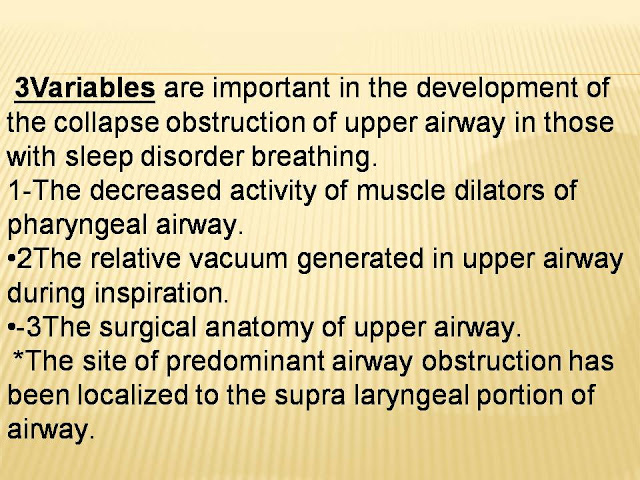 3Variables are important in the development of the collapse obstruction of upper airway in those with sleep disorder breathing.
1-The decreased activity of muscle dilators of pharyngeal airway.
•2The relative vacuum generated in upper airway during inspiration.
•-3The surgical anatomy of upper airway.
*The site of predominant airway obstruction has been localized to the supra laryngeal portion of airway.